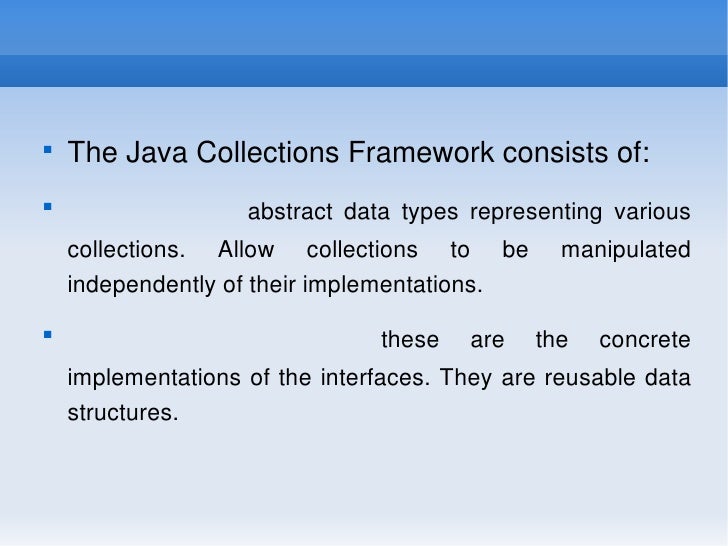 The Java Collections Framework consists of:

abstract data types representing various collections. Allow collections to be manipulated independently of their implementations.

these are the concrete implementations of the interfaces. They are reusable data structures.